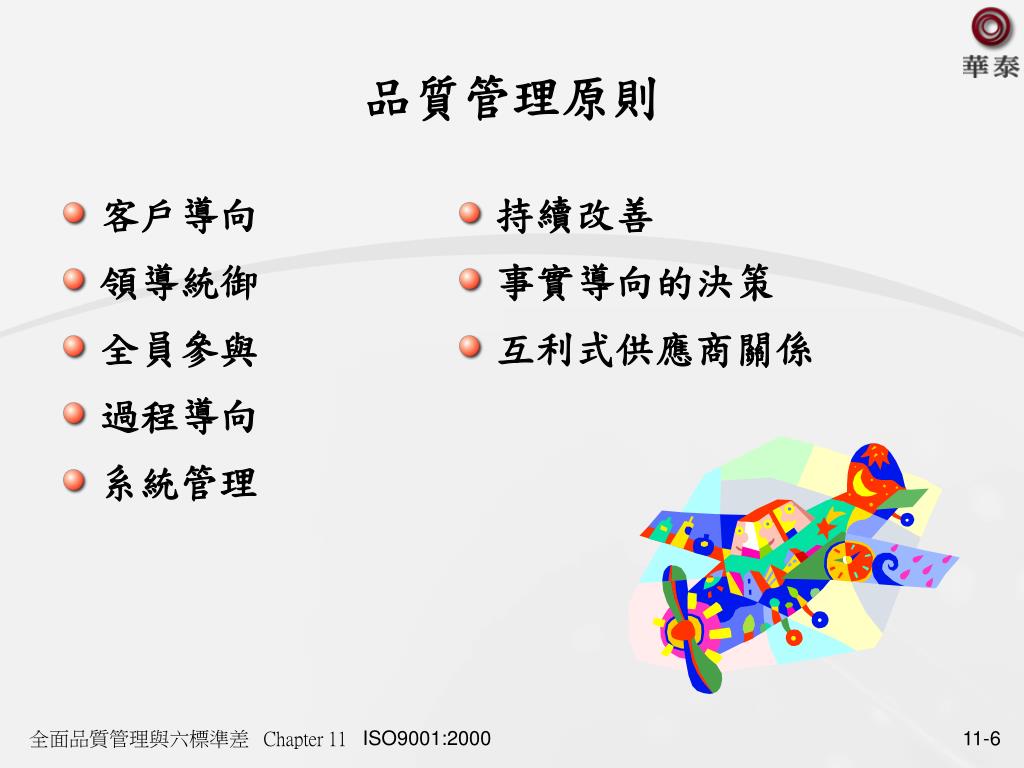 華泰

品質管理原則

客戶導向

領導統御

全員參與

過程導向

系統管理

持續改善

事實導向的決策

互利式供應商關係

全面品質管理與六標準差 Chapter 11 ISO9001:2000

11-6